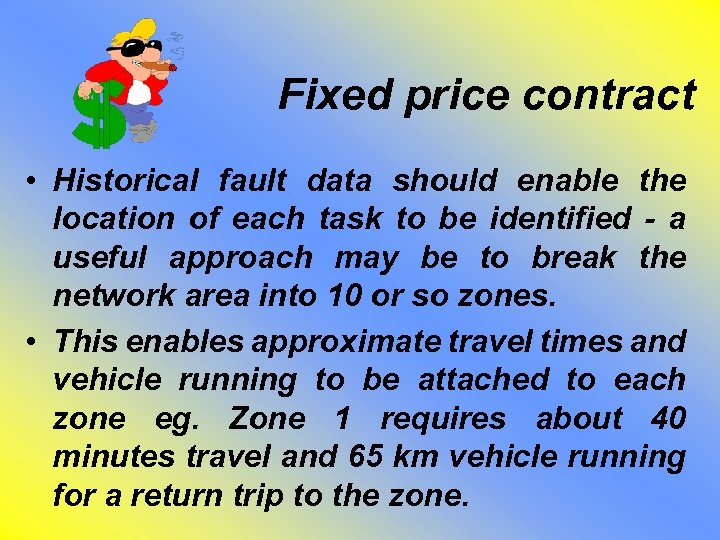 Fixed price contract

• Historical fault data should enable the location of each task to be identified - a useful approach may be to break the network area into 10 or so zones.

• This enables approximate travel times and vehicle running to be attached to each zone eg. Zone 1 requires about 40 minutes travel and 65 km vehicle running for a return trip to the zone.